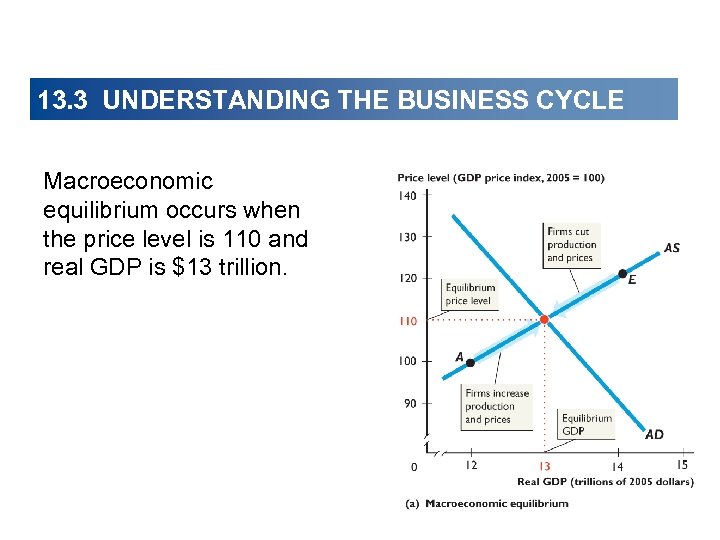 13.3 UNDERSTANDING THE BUSINESS CYCLE

Macroeconomic equilibrium occurs when the price level is 110 and real GDP is $13 trillion.

Price level (GDP price index, 2005 = 100)
140
130
120
110
100
90
0

Firms cut production and prices

AS

E

Equilibrium price level

A

Firms increase production and prices

Equilibrium GDP

AD

12
13
14
15

Real GDP (trillions of 2005 dollars)

(a) Macroeconomic equilibrium